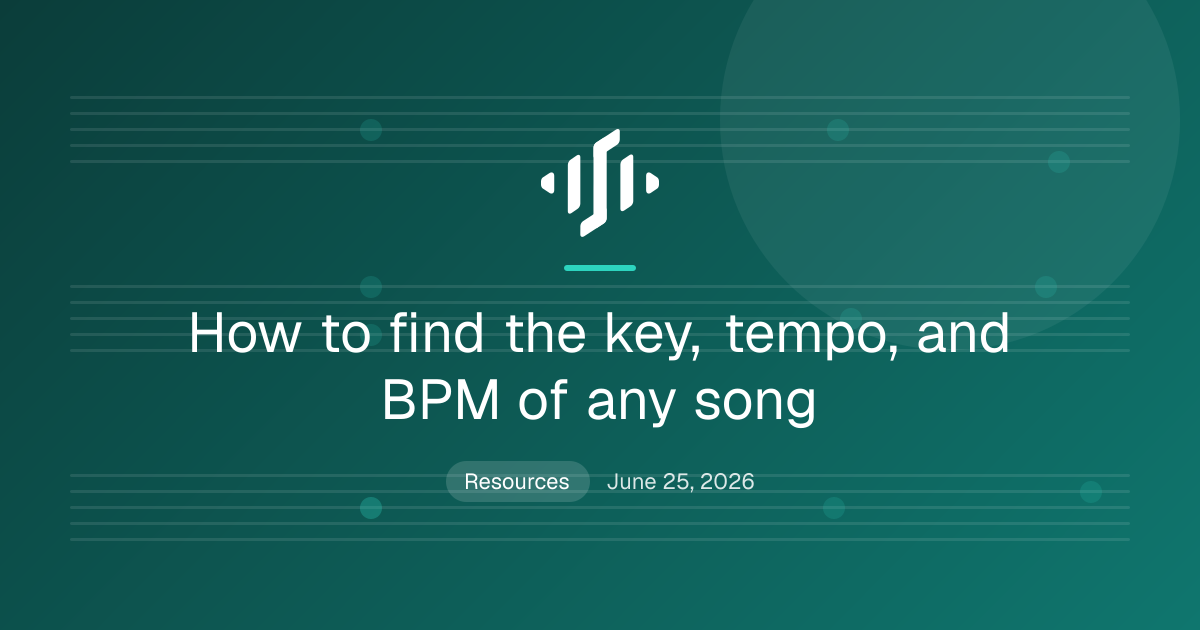 How to find the key, tempo, and BPM of any song

Resources June 25, 2026